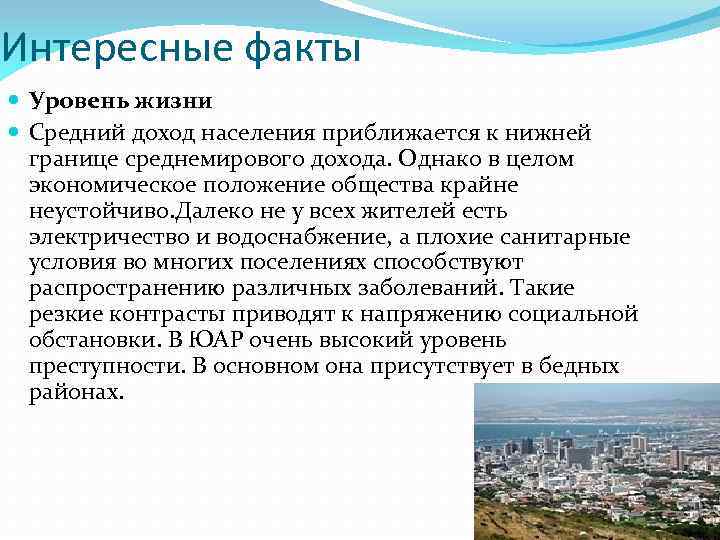 Интересные факты

Уровень жизни

Средний доход населения приближается к нижней границе среднемирового дохода. Однако в целом экономическое положение общества крайне неустойчиво.Далеко не у всех жителей есть электричество и водоснабжение, а плохие санитарные условия во многих поселениях способствуют распространению различных заболеваний. Такие резкие контрасты приводят к напряжению социальной обстановки. В ЮАР очень высокий уровень преступности. В основном она присутствует в бедных районах.